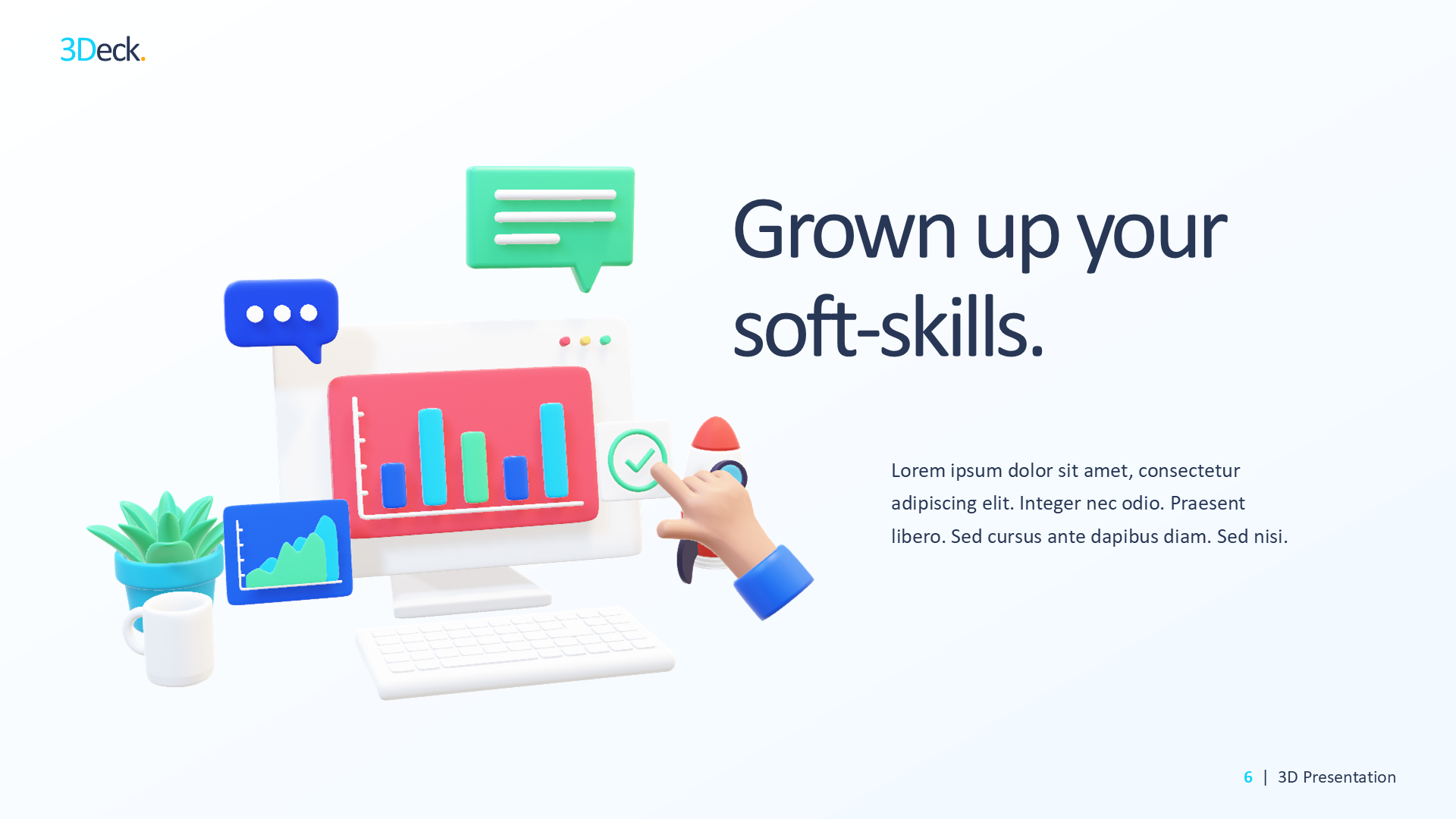 3Deck.

Grown up your soft-skills.

Lorem ipsum dolor sit amet, consectetur adipiscing elit. Integer nec odio. Praesent libero. Sed cursus ante dapibus diam. Sed nisi.

6 | 3D Presentation